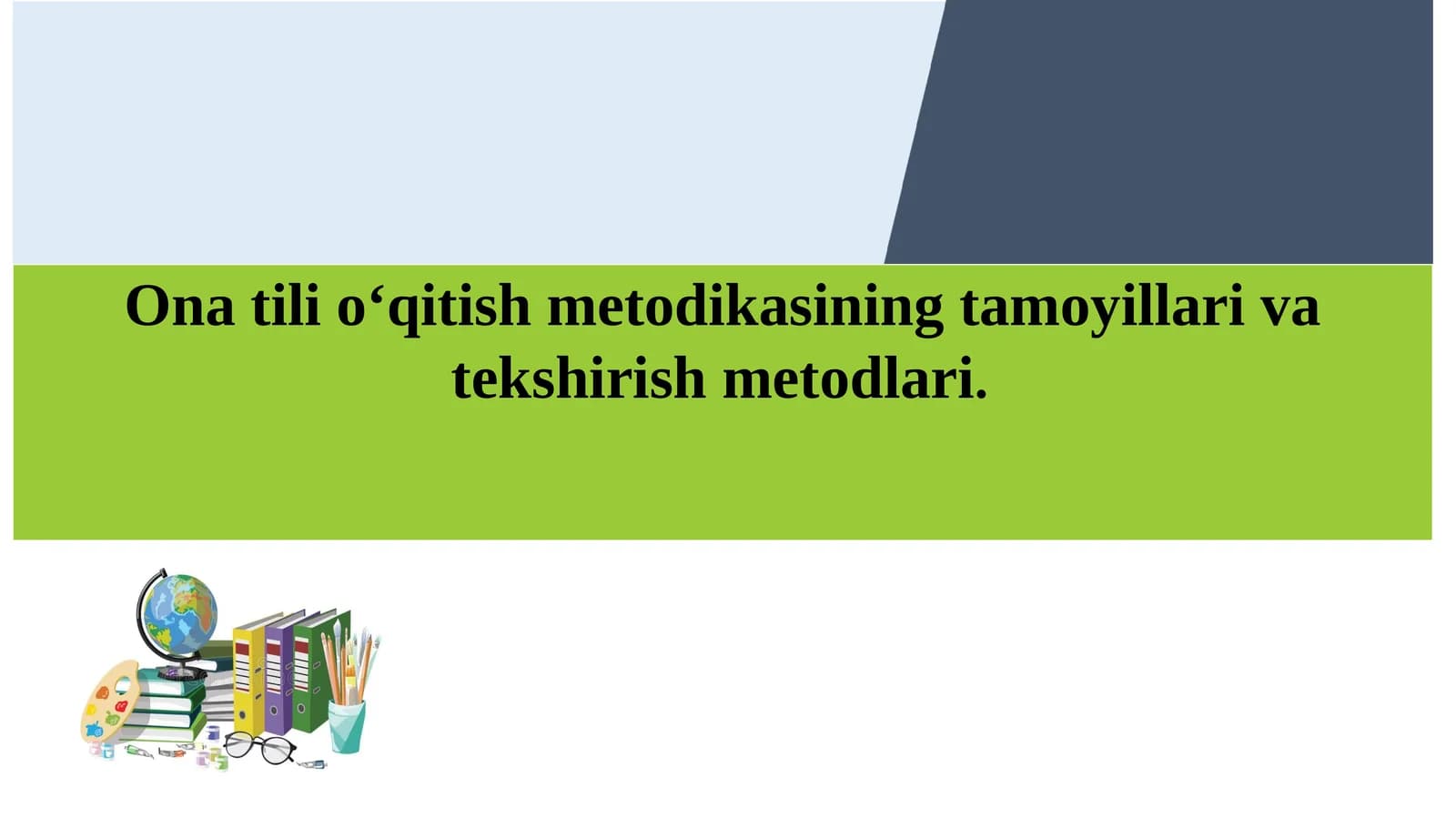 Ona tili o‘qitish metodikasining tamoyillari va tekshirish metodlari.